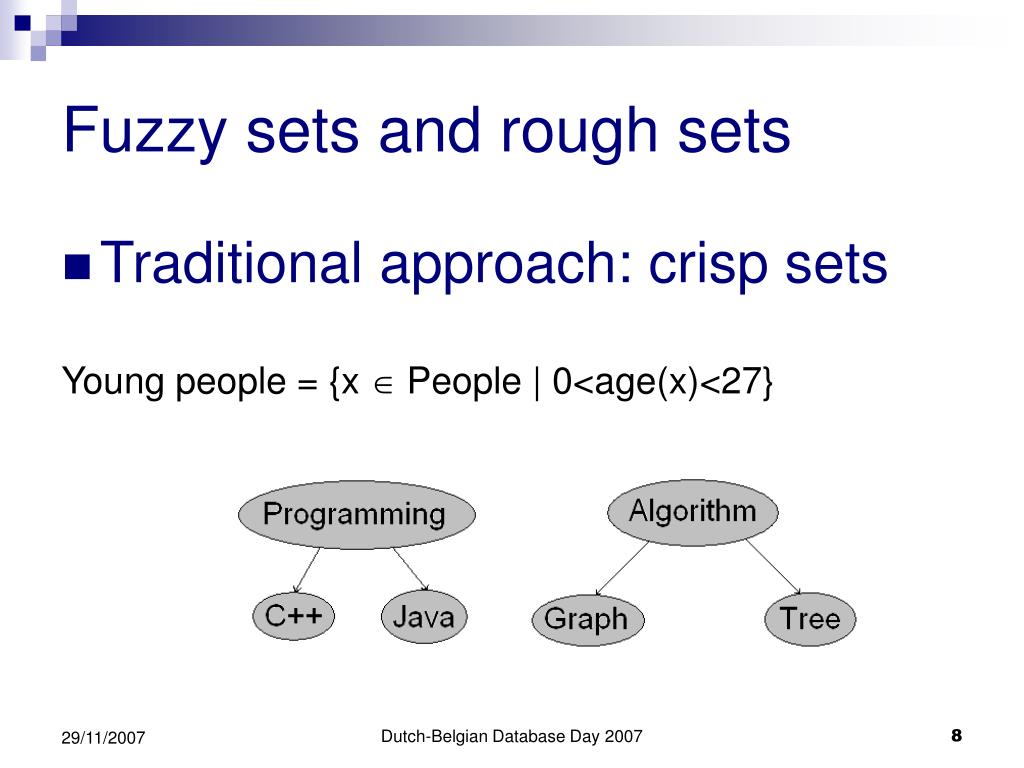 Fuzzy sets and rough sets

Traditional approach: crisp sets

Young people = {x $\in$ People | 0<age(x)<27}

Programming

C++

Java

Algorithm

Graph

Tree

29/11/2007

Dutch-Belgian Database Day 2007

8